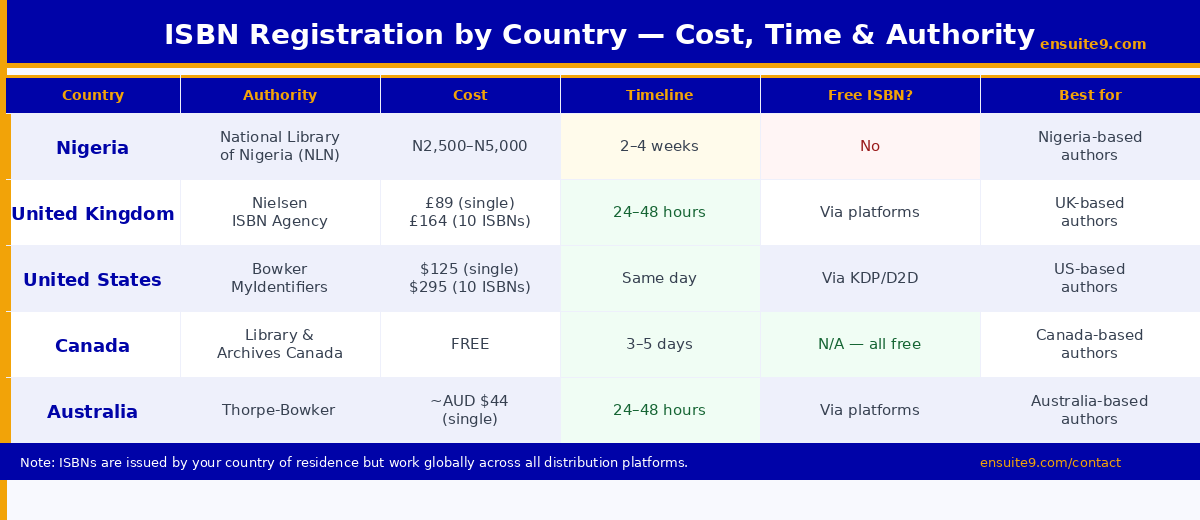 ISBN Registration by Country — Cost, Time & Authority ensuite9.com

| Country | Authority | Cost | Timeline | Free ISBN? | Best for |
|---|---|---|---|---|---|
| Nigeria | National Library of Nigeria (NLN) | N2,500–N5,000 | 2–4 weeks | No | Nigeria-based authors |
| United Kingdom | Nielsen ISBN Agency | £89 (single) £164 (10 ISBNs) | 24–48 hours | Via platforms | UK-based authors |
| United States | Bowker MyIdentifiers | \$125 (single) \$295 (10 ISBNs) | Same day | Via KDP/D2D | US-based authors |
| Canada | Library & Archives Canada | FREE | 3–5 days | N/A — all free | Canada-based authors |
| Australia | Thorpe-Bowker | ~AUD \$44 (single) | 24–48 hours | Via platforms | Australia-based authors |

Note: ISBNs are issued by your country of residence but work globally across all distribution platforms. ensuite9.com/contact